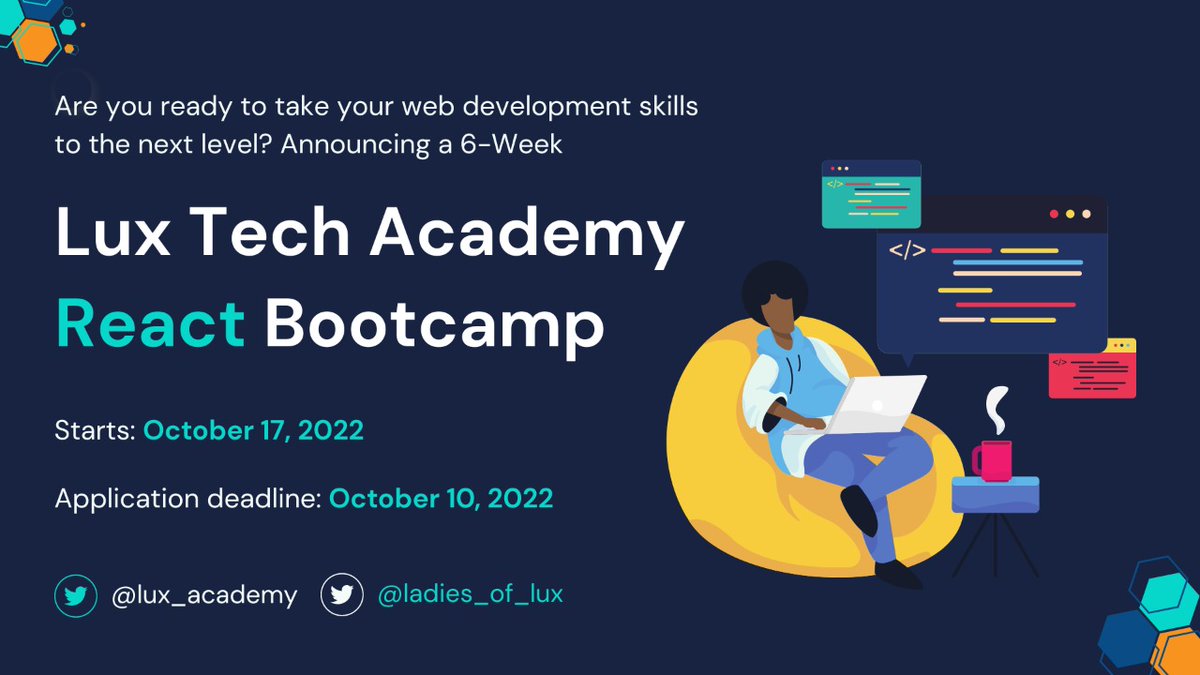 Are you ready to take your web development skills to the next level? Announcing a 6-Week

Lux Tech Academy React Bootcamp

Starts: October 17, 2022

Application deadline: October 10, 2022

@lux_academy @ladies_of_lux

</>

</>

</>